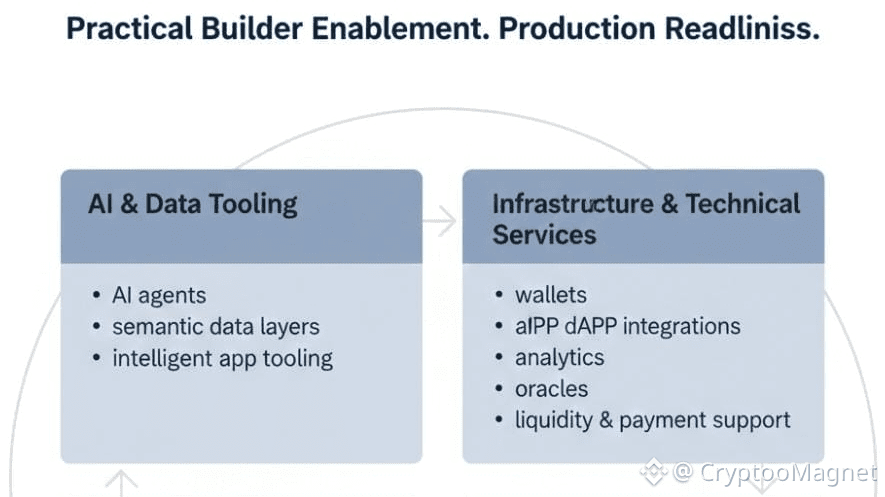 Practical Builder Enablement. Production Readliniss.

AI & Data Tooling

• AI agents
• semantic data layers
• intelligent app tooling

Infrastructure & Technical Services

• wallets
• aIPP dAPP integrations
• analytics
• oracles
• liquidity & payment support

@ CryptooMagnet